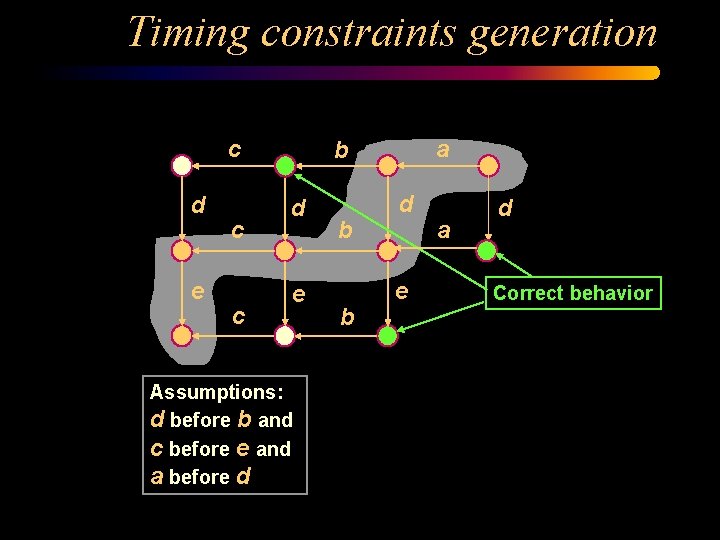 Timing constraints generation

c b a
d d d d
c b a
e e e
c b

Correct behavior

Assumptions:
d before b and
c before e and
a before d